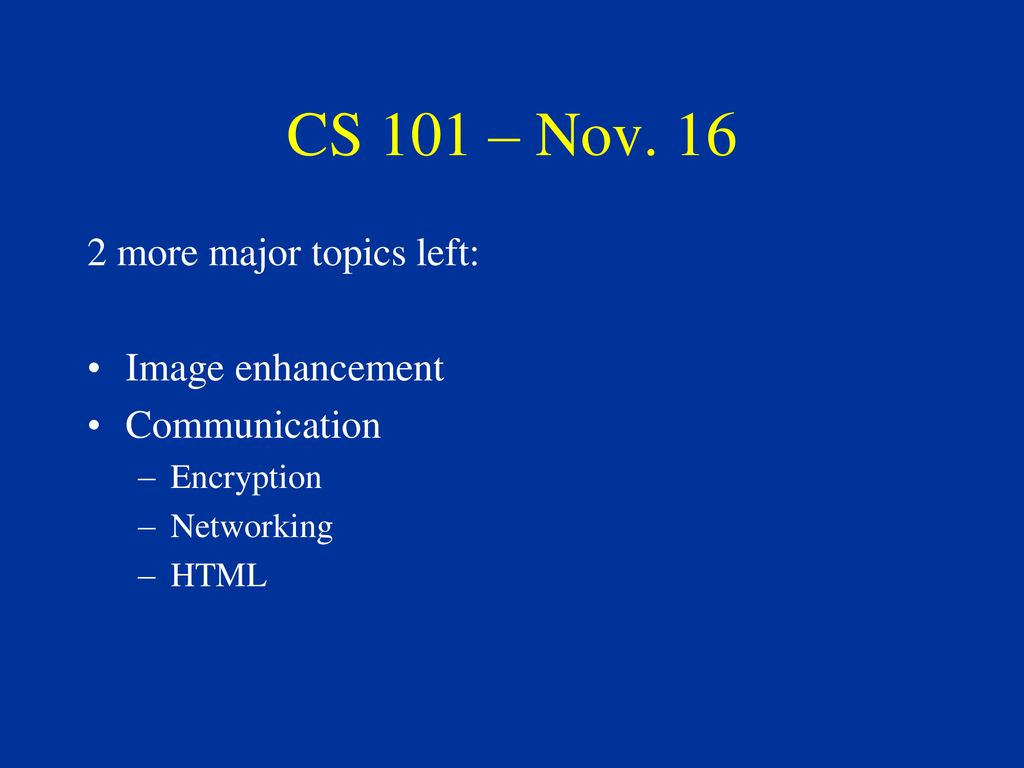 CS 101 – Nov. 16

2 more major topics left:

• Image enhancement
• Communication
– Encryption
– Networking
– HTML